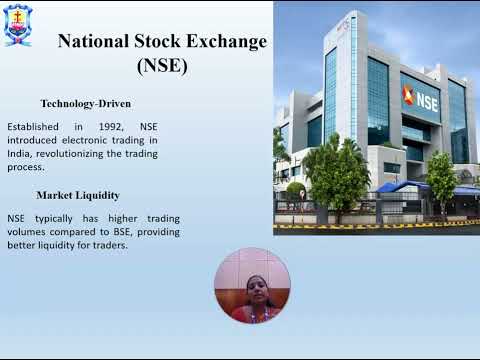 National Stock Exchange (NSE)

Technology-Driven

Established in 1992, NSE introduced electronic trading in India, revolutionizing the trading process.

Market Liquidity

NSE typically has higher trading volumes compared to BSE, providing better liquidity for traders.

NSE